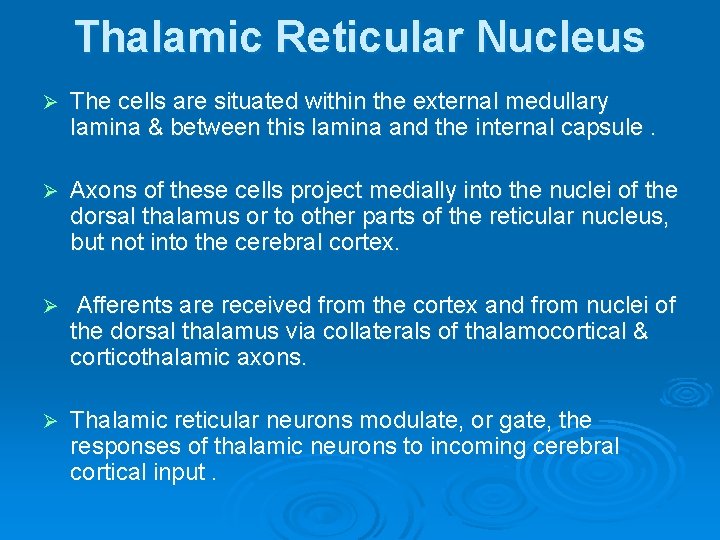 Thalamic Reticular Nucleus

➢ The cells are situated within the external medullary lamina & between this lamina and the internal capsule .

➢ Axons of these cells project medially into the nuclei of the dorsal thalamus or to other parts of the reticular nucleus, but not into the cerebral cortex.

➢ Afferents are received from the cortex and from nuclei of the dorsal thalamus via collaterals of thalamocortical & corticothalamic axons.

➢ Thalamic reticular neurons modulate, or gate, the responses of thalamic neurons to incoming cerebral cortical input .